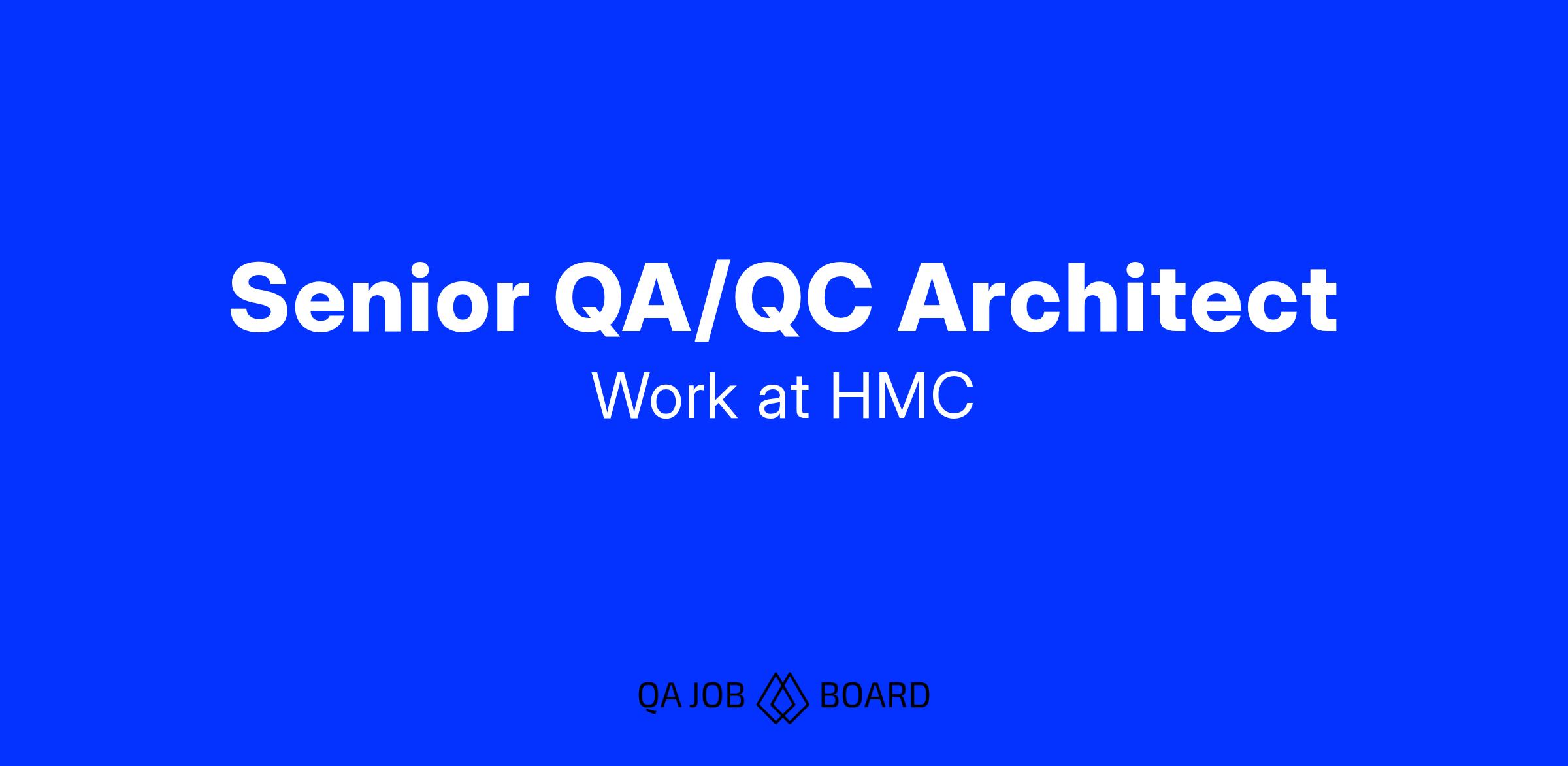 Senior QA/QC Architect
Work at HMC

QA JOB BOARD